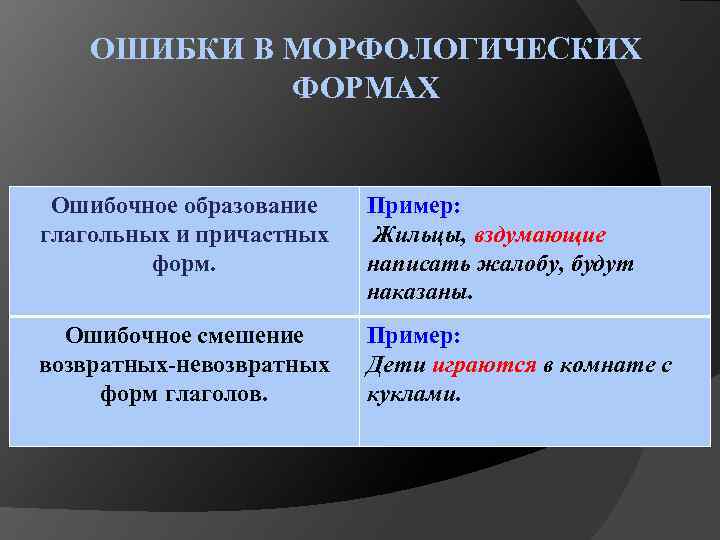 ОШИБКИ В МОРФОЛОГИЧЕСКИХ ФОРМАХ

| Ошибочное образование глагольных и причастных форм. | Пример: Жильцы, вздумающие написать жалобу, будут наказаны. |
|---|---|
| Ошибочное смешение возвратных-невозвратных форм глаголов. | Пример: Дети играются в комнате с куклами. |